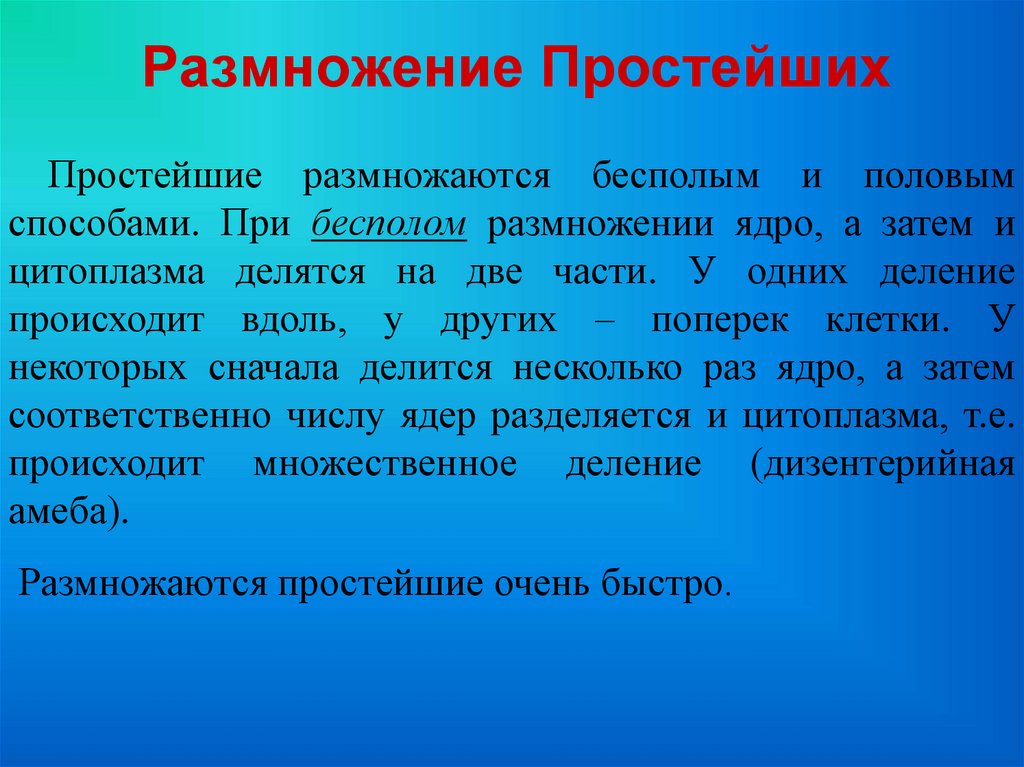 Размножение Простейших

Простейшие размножаются бесполым и половым способами. При бесполом размножении ядро, а затем и цитоплазма делятся на две части. У одних деление происходит вдоль, у других – поперек клетки. У некоторых сначала делится несколько раз ядро, а затем соответственно числу ядер разделяется и цитоплазма, т.е. происходит множественное деление (дизентерийная амеба).

Размножаются простейшие очень быстро.